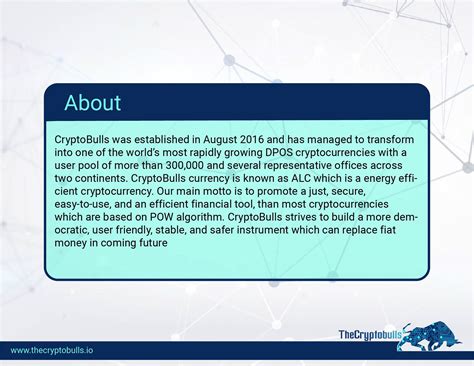 About

CryptoBulls was established in August 2016 and has managed to transform into one of the world's most rapidly growing DPOS cryptocurrencies with a user pool of more than 300,000 and several representative offices across two continents. CryptoBulls currency is known as ALC which is a energy efficient cryptocurrency. Our main motto is to promote a just, secure, easy-to-use, and an efficient financial tool, than most cryptocurrencies which are based on POW algorithm. CryptoBulls strives to build a more democratic, user friendly, stable, and safer instrument which can replace fiat money in coming future

TheCryptobulls

www.thecryptobulls.io